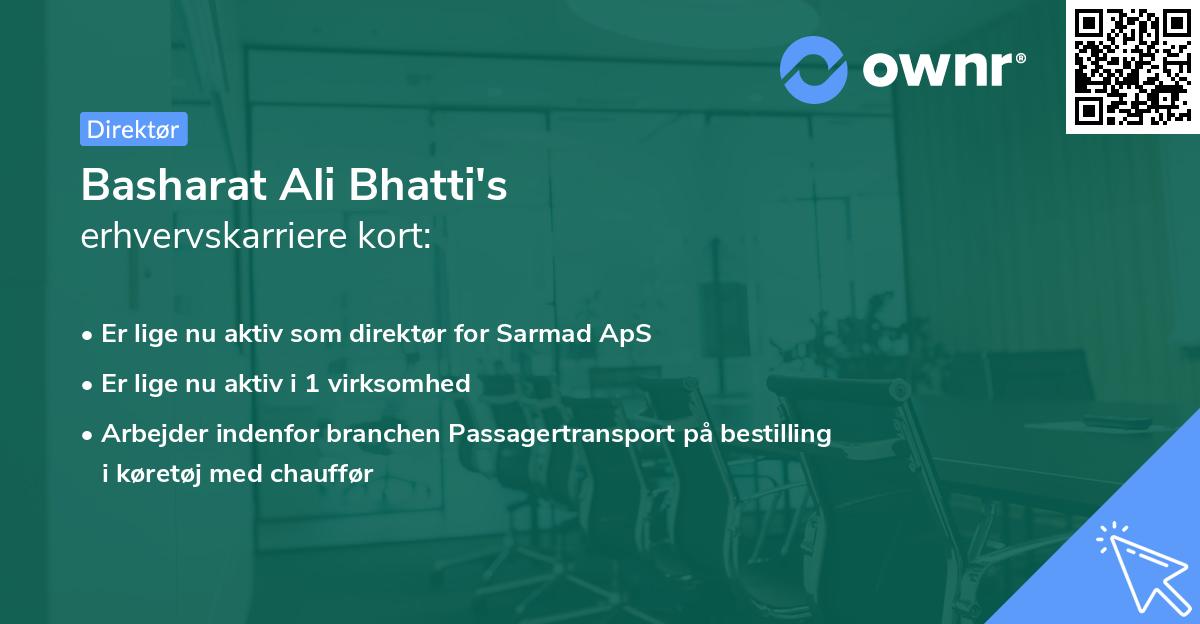 ownr®

Direktør

Basharat Ali Bhatti's
erhvervskarriere kort:

• Er lige nu aktiv som direktør for Sarmad ApS
• Er lige nu aktiv i 1 virksomhed
• Arbejder indenfor branchen Passagertransport på bestilling i køretøj med chauffør